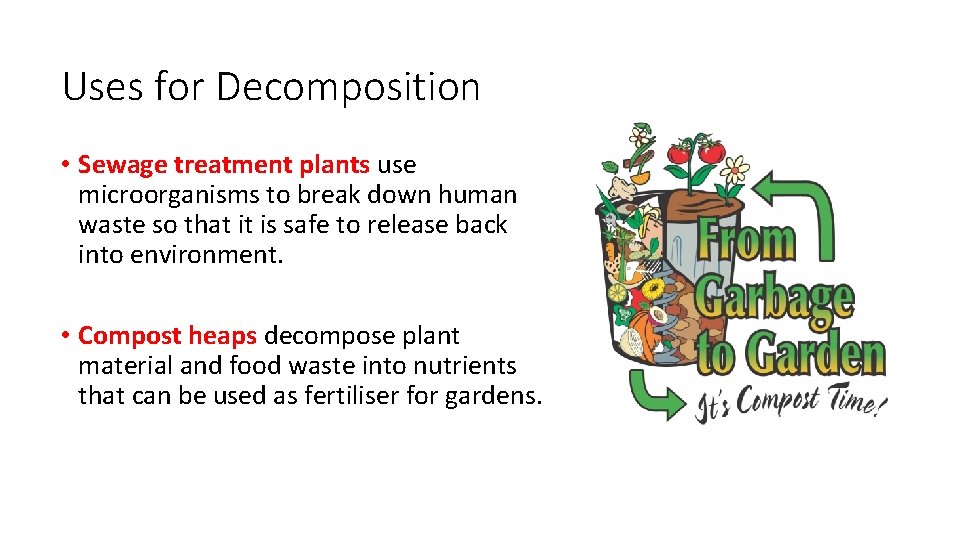 Uses for Decomposition

• Sewage treatment plants use microorganisms to break down human waste so that it is safe to release back into environment.

• Compost heaps decompose plant material and food waste into nutrients that can be used as fertiliser for gardens.

From Garbage to Garden

It's Compost Time!